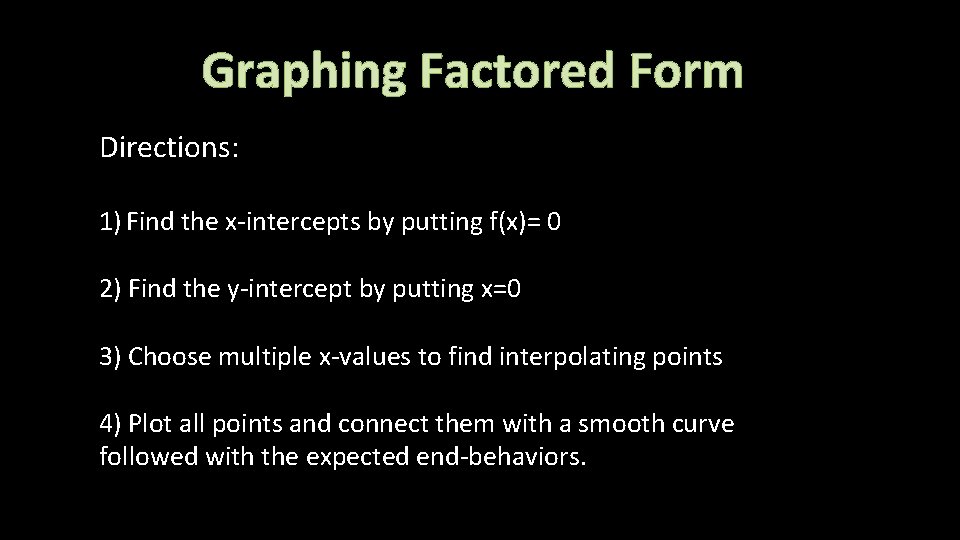 Graphing Factored Form

Directions:

1) Find the x-intercepts by putting f(x)= 0

2) Find the y-intercept by putting x=0

3) Choose multiple x-values to find interpolating points

4) Plot all points and connect them with a smooth curve followed with the expected end-behaviors.